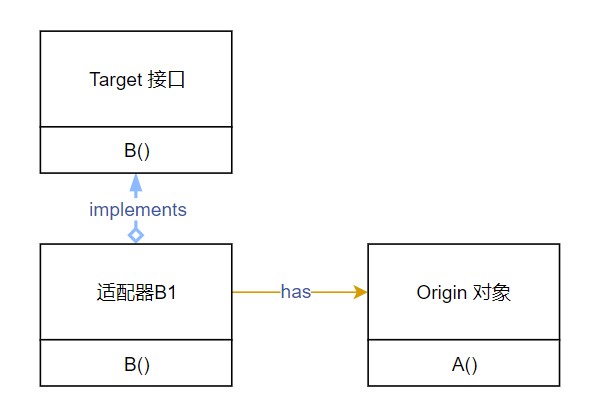 Target 接口

B()

implements

适配器B1

B()

has

Origin 对象

A()